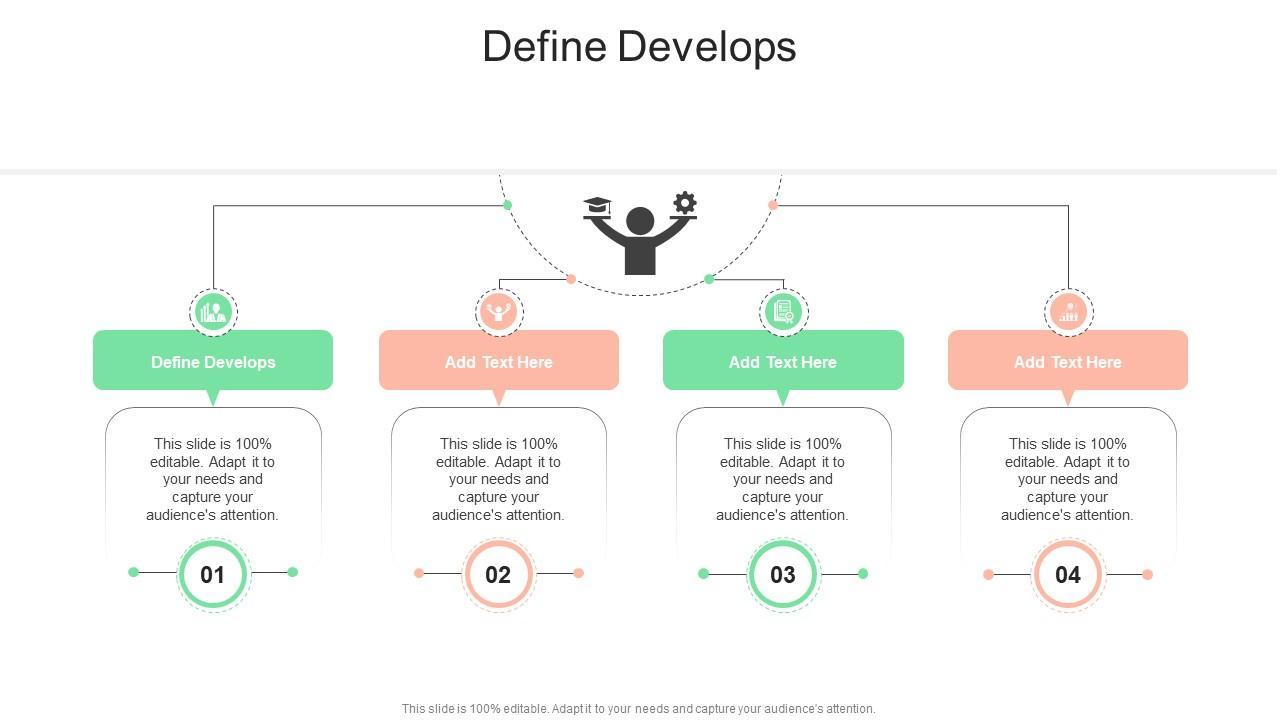 Define Develops

Define Develops

This slide is 100% editable. Adapt it to your needs and capture your audience's attention.

01

Add Text Here

This slide is 100% editable. Adapt it to your needs and capture your audience's attention.

02

Add Text Here

This slide is 100% editable. Adapt it to your needs and capture your audience's attention.

03

Add Text Here

This slide is 100% editable. Adapt it to your needs and capture your audience's attention.

04

This slide is 100% editable. Adapt it to your needs and capture your audience's attention.